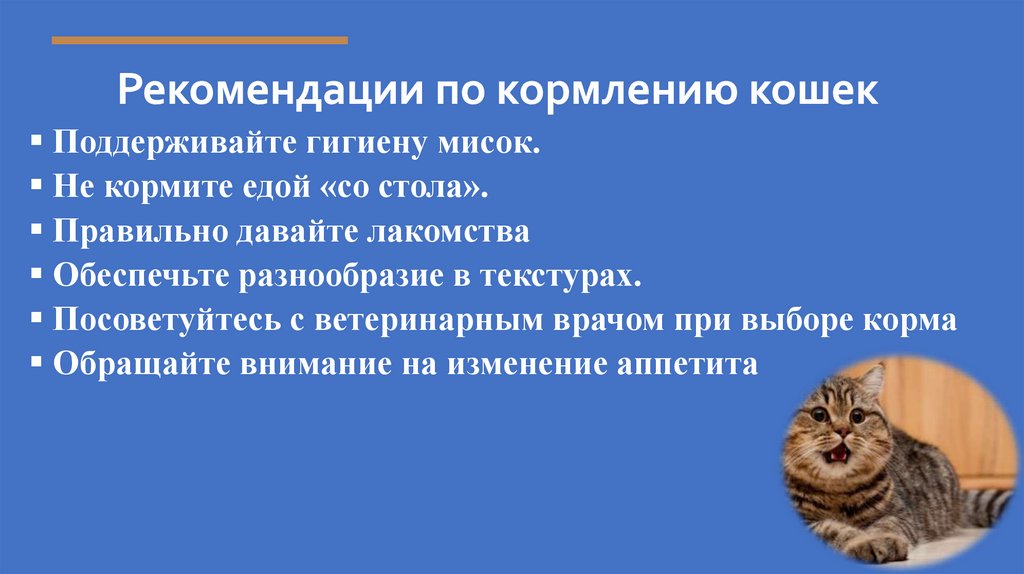 Рекомендации по кормлению кошек

▪ Поддерживайте гигиену мисок.
▪ Не кормите едой «со стола».
▪ Правильно давайте лакомства
▪ Обеспечьте разнообразие в текстурах.
▪ Посоветуйтесь с ветеринарным врачом при выборе корма
▪ Обращайте внимание на изменение аппетита